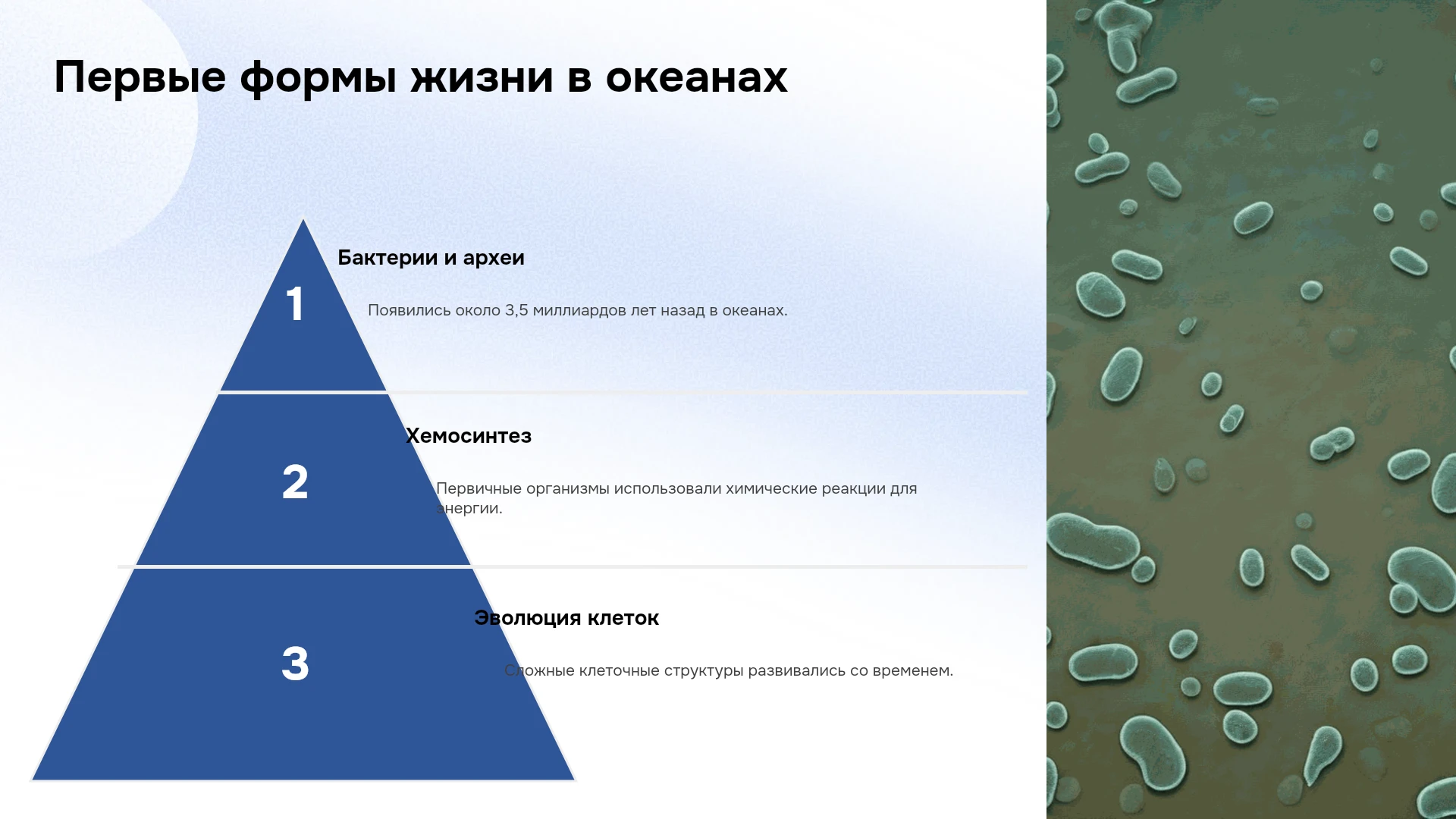 Первые формы жизни в океанах

1

Бактерии и археи

Появились около 3,5 миллиардов лет назад в океанах.

2

Хемосинтез

Первичные организмы использовали химические реакции для энергии.

3

Эволюция клеток

Сложные клеточные структуры развивались со временем.